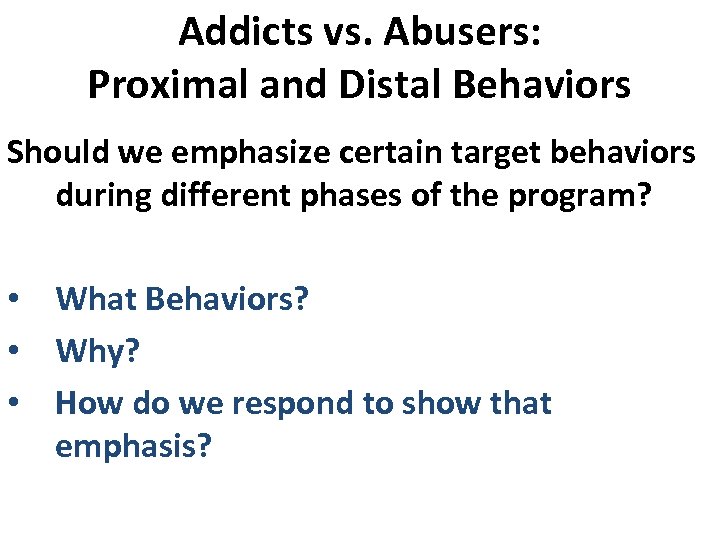 Addicts vs. Abusers:
Proximal and Distal Behaviors

Should we emphasize certain target behaviors during different phases of the program?

• What Behaviors?
• Why?
• How do we respond to show that emphasis?